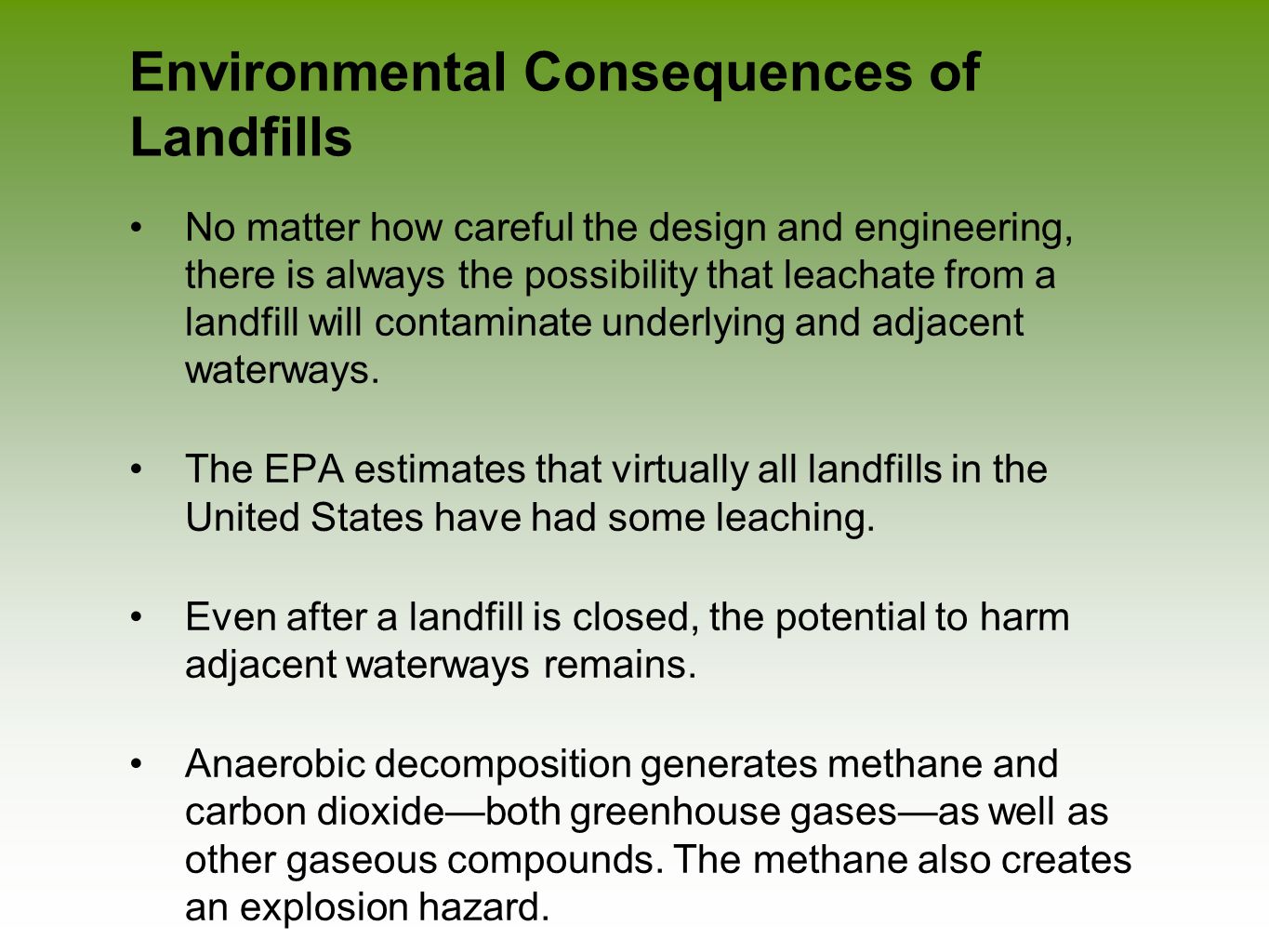 Environmental Consequences of Landfills

• No matter how careful the design and engineering, there is always the possibility that leachate from a landfill will contaminate underlying and adjacent waterways.

• The EPA estimates that virtually all landfills in the United States have had some leaching.

• Even after a landfill is closed, the potential to harm adjacent waterways remains.

• Anaerobic decomposition generates methane and carbon dioxide—both greenhouse gases—as well as other gaseous compounds. The methane also creates an explosion hazard.